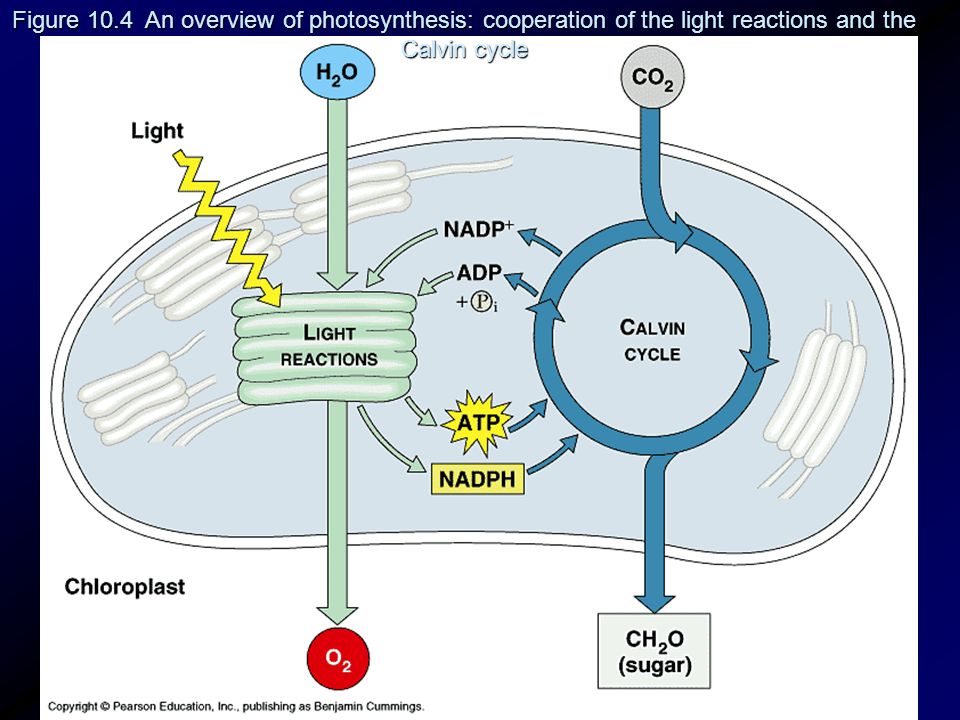 Figure 10.4 An overview of photosynthesis: cooperation of the light reactions and the Calvin cycle

$H_2O$

$CO_2$

Light

$NADP^+$

ADP

$+ Ⓟ_i$

LIGHT REACTIONS

CALVIN CYCLE

ATP

NADPH

Chloroplast

$O_2$

$CH_2O$ (sugar)

Copyright © Pearson Education, Inc., publishing as Benjamin Cummings.